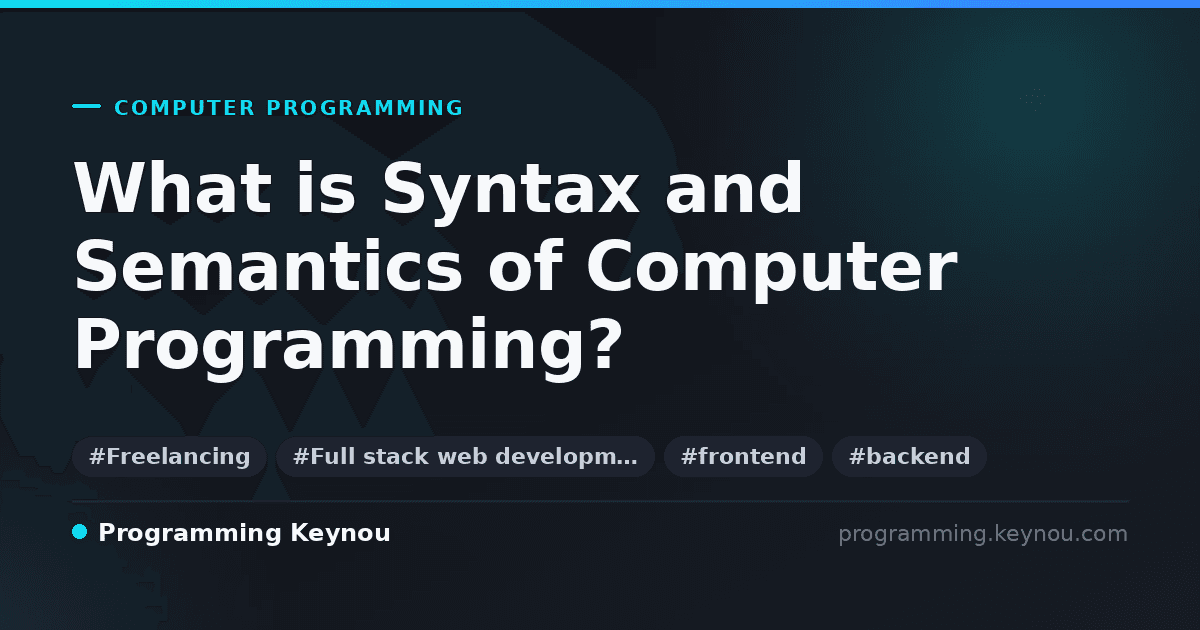 COMPUTER PROGRAMMING

What is Syntax and Semantics of Computer Programming?

#Freelancing #Full stack web developm… #frontend #backend

Programming Keynou

programming.keynou.com